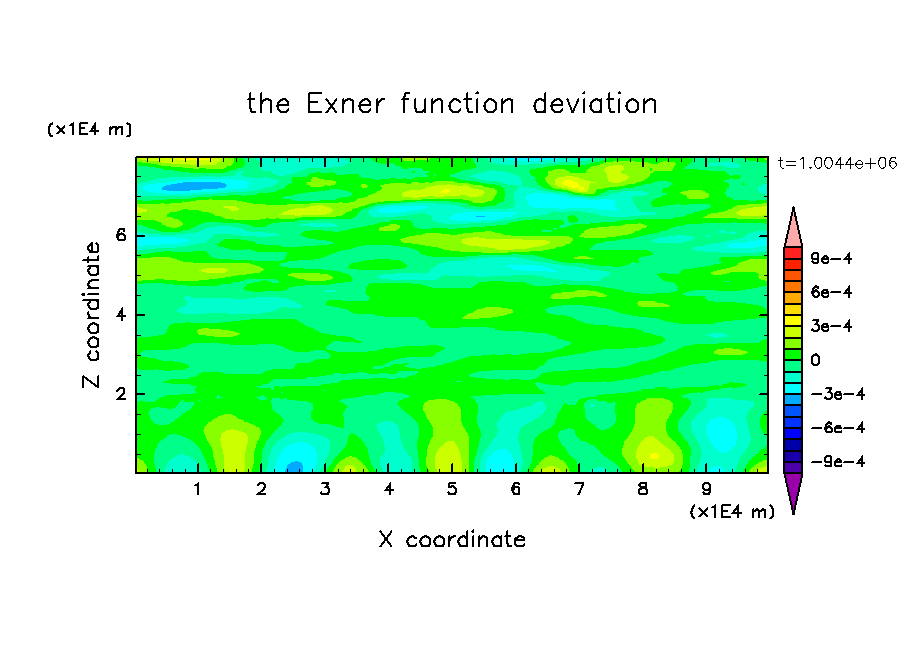 the Exner function deviation

(x1E4 m)

t=1.0044e+06

Z coordinate

6

4

2

9e-4

6e-4

3e-4

0

-3e-4

-6e-4

-9e-4

1 2 3 4 5 6 7 8 9

(x1E4 m)

X coordinate